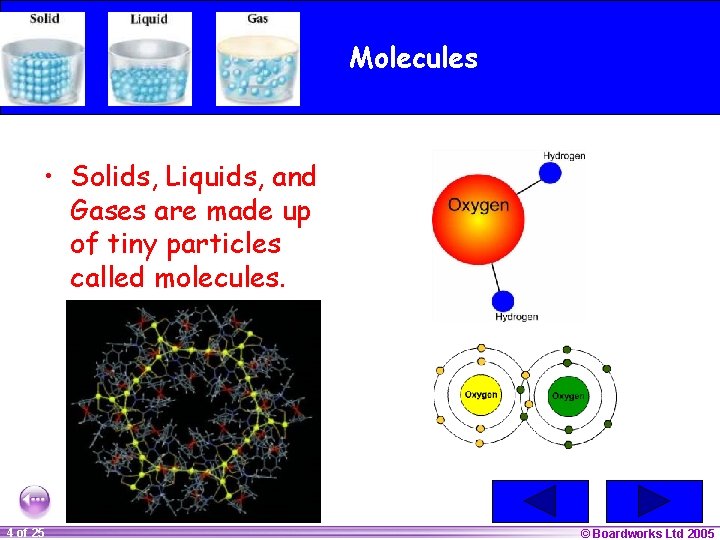 Solid

Liquid

Gas

Molecules

• Solids, Liquids, and Gases are made up of tiny particles called molecules.

Hydrogen

Oxygen

Hydrogen

Oxygen

Oxygen

4 of 25

© Boardworks Ltd 2005